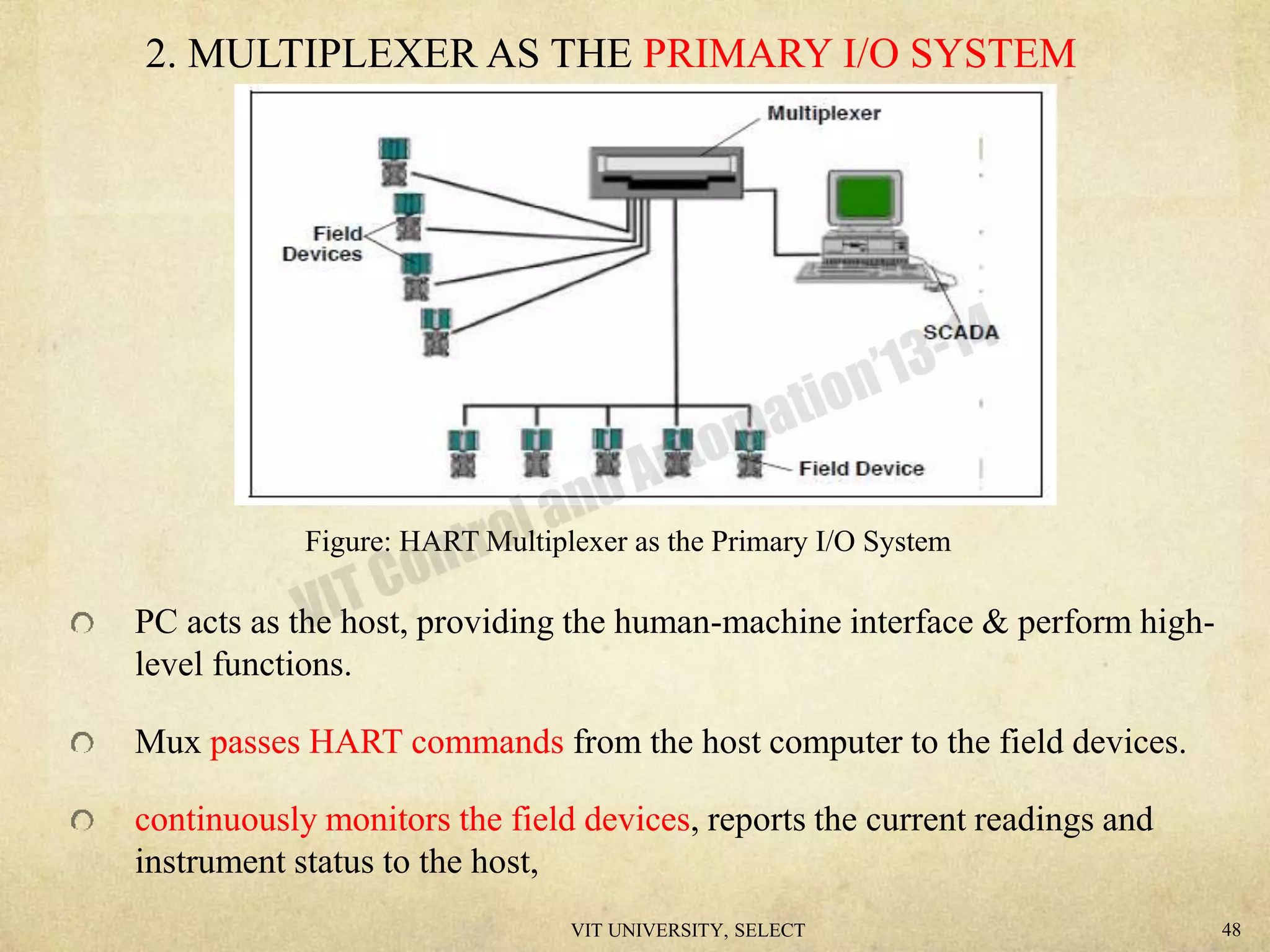 2. MULTIPLEXER AS THE PRIMARY I/O SYSTEM

Multiplexer

Field Devices

SCADA

Field Device

VIT Control and Automation'13-14

Figure: HART Multiplexer as the Primary I/O System

PC acts as the host, providing the human-machine interface & perform high-level functions.

Mux passes HART commands from the host computer to the field devices.

continuously monitors the field devices, reports the current readings and instrument status to the host,

VIT UNIVERSITY, SELECT

48